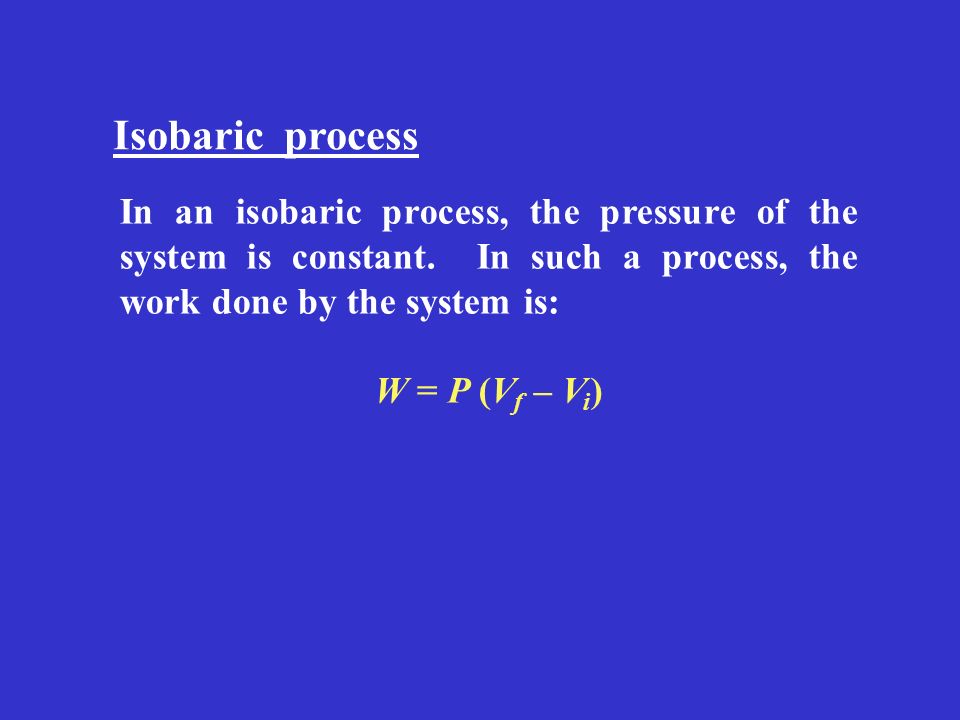 Isobaric process

In an isobaric process, the pressure of the system is constant. In such a process, the work done by the system is:

$W = P (V_f - V_i)$